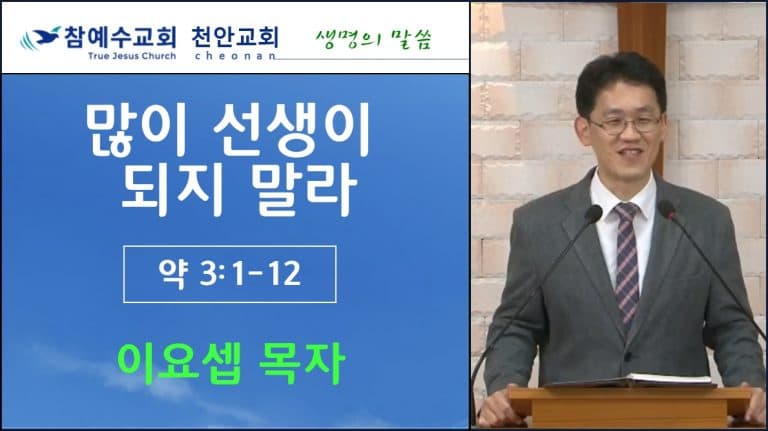 참예수교회 천안교회
True Jesus Church cheonan
생명의 말씀

많이 선생이 되지 말라

약 3:1-12

이요셉 목자